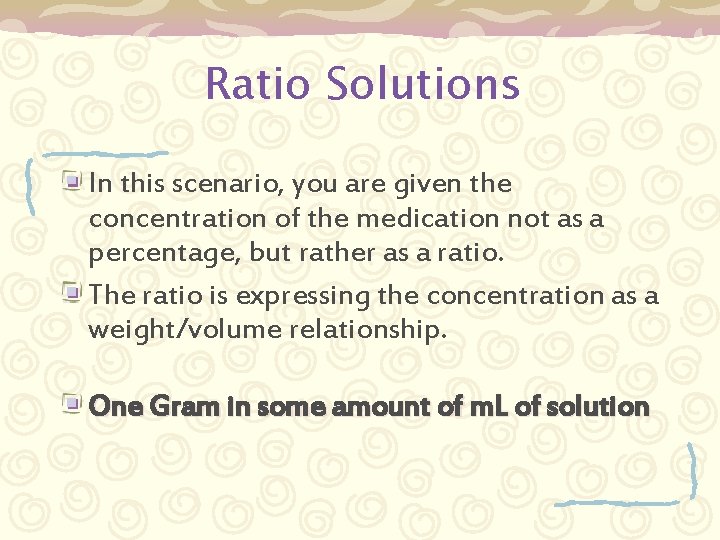 Ratio Solutions

In this scenario, you are given the concentration of the medication not as a percentage, but rather as a ratio.

The ratio is expressing the concentration as a weight/volume relationship.

One Gram in some amount of mL of solution